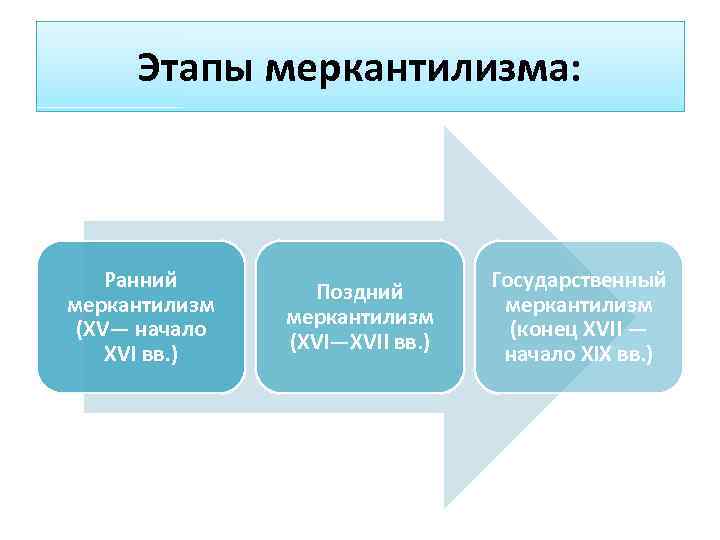 Этапы меркантилизма:

Ранний меркантилизм (XV— начало XVI вв.)

Поздний меркантилизм (XVI—XVII вв.)

Государственный меркантилизм (конец XVII — начало XIX вв.)